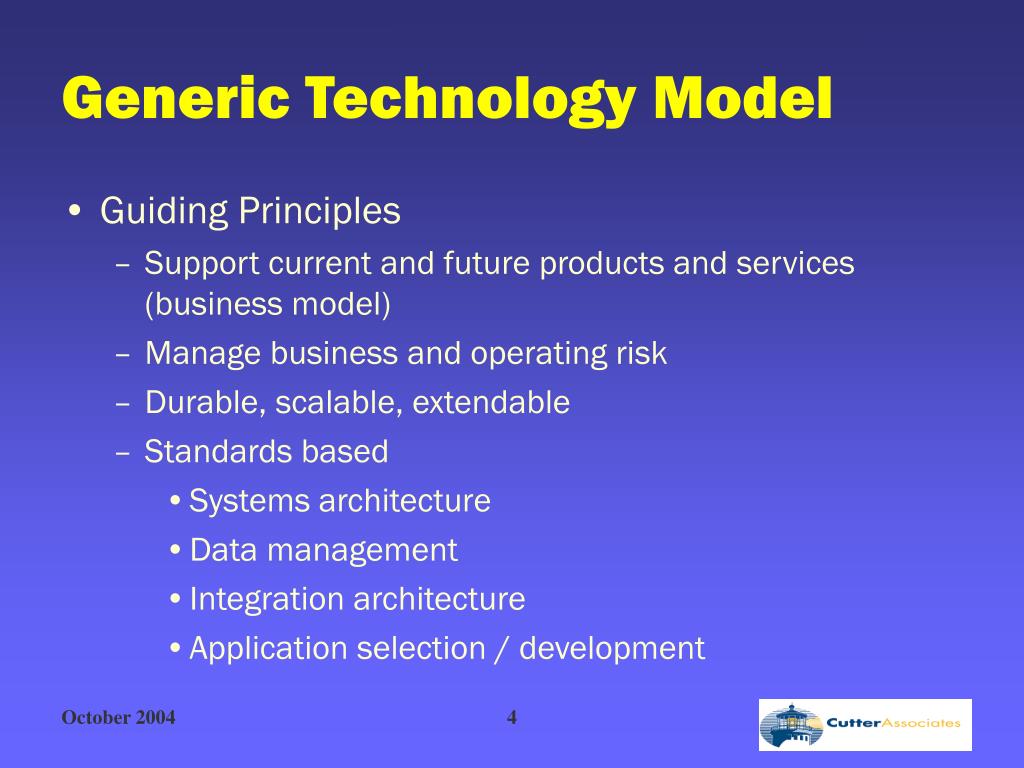 Generic Technology Model

• Guiding Principles
  – Support current and future products and services (business model)
  – Manage business and operating risk
  – Durable, scalable, extendable
  – Standards based
    • Systems architecture
    • Data management
    • Integration architecture
    • Application selection / development

October 2004

4

CutterAssociates